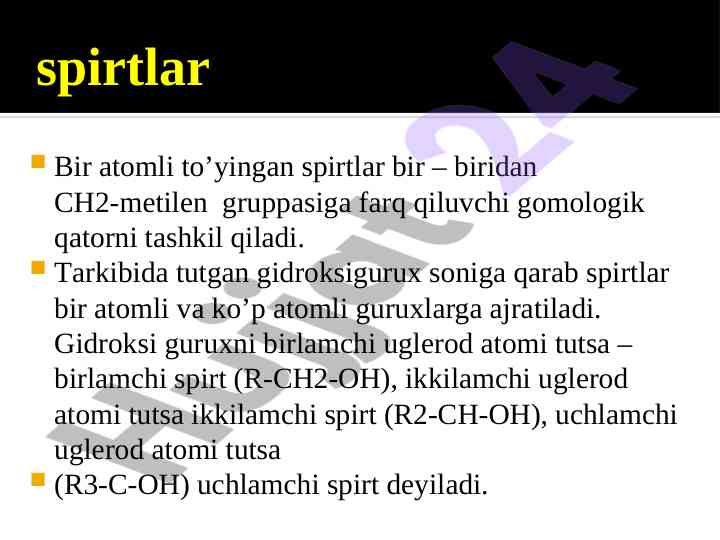 spirtlar

Bir atomli to’yingan spirtlar bir – biridan CH2-metilen gruppasiga farq qiluvchi gomologik qatorni tashkil qiladi.

Tarkibida tutgan gidroksigurux soniga qarab spirtlar bir atomli va ko’p atomli guruxlarga ajratiladi. Gidroksi guruxni birlamchi uglerod atomi tutsa – birlamchi spirt (R-CH2-OH), ikkilamchi uglerod atomi tutsa ikkilamchi spirt (R2-CH-OH), uchlamchi uglerod atomi tutsa

(R3-C-OH) uchlamchi spirt deyiladi.

Hujjat24